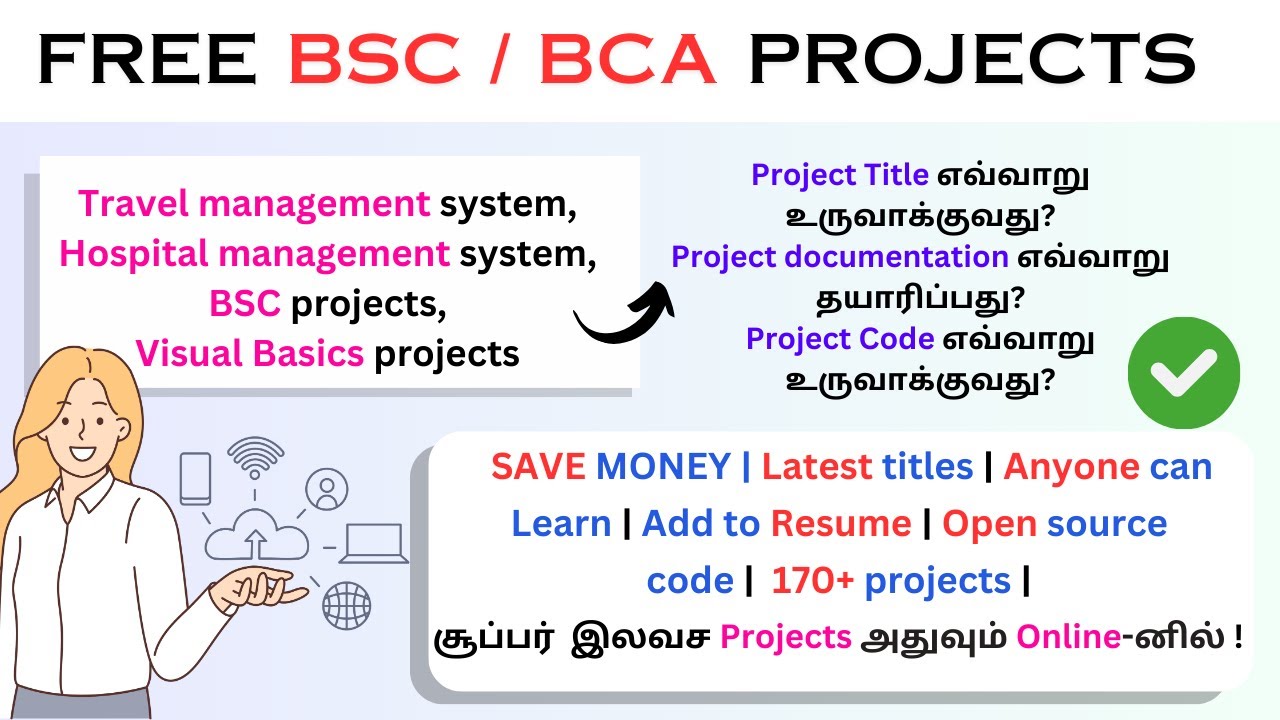 FREE BSC / BCA PROJECTS

Travel management system, Hospital management system, BSC projects, Visual Basics projects

Project Title எவ்வாறு உருவாக்குவது?
Project documentation எவ்வாறு தயாரிப்பது?
Project Code எவ்வாறு உருவாக்குவது?

SAVE MONEY | Latest titles | Anyone can Learn | Add to Resume | Open source code | 170+ projects |
சூப்பர் இலவச Projects அதுவும் Online-னில் !